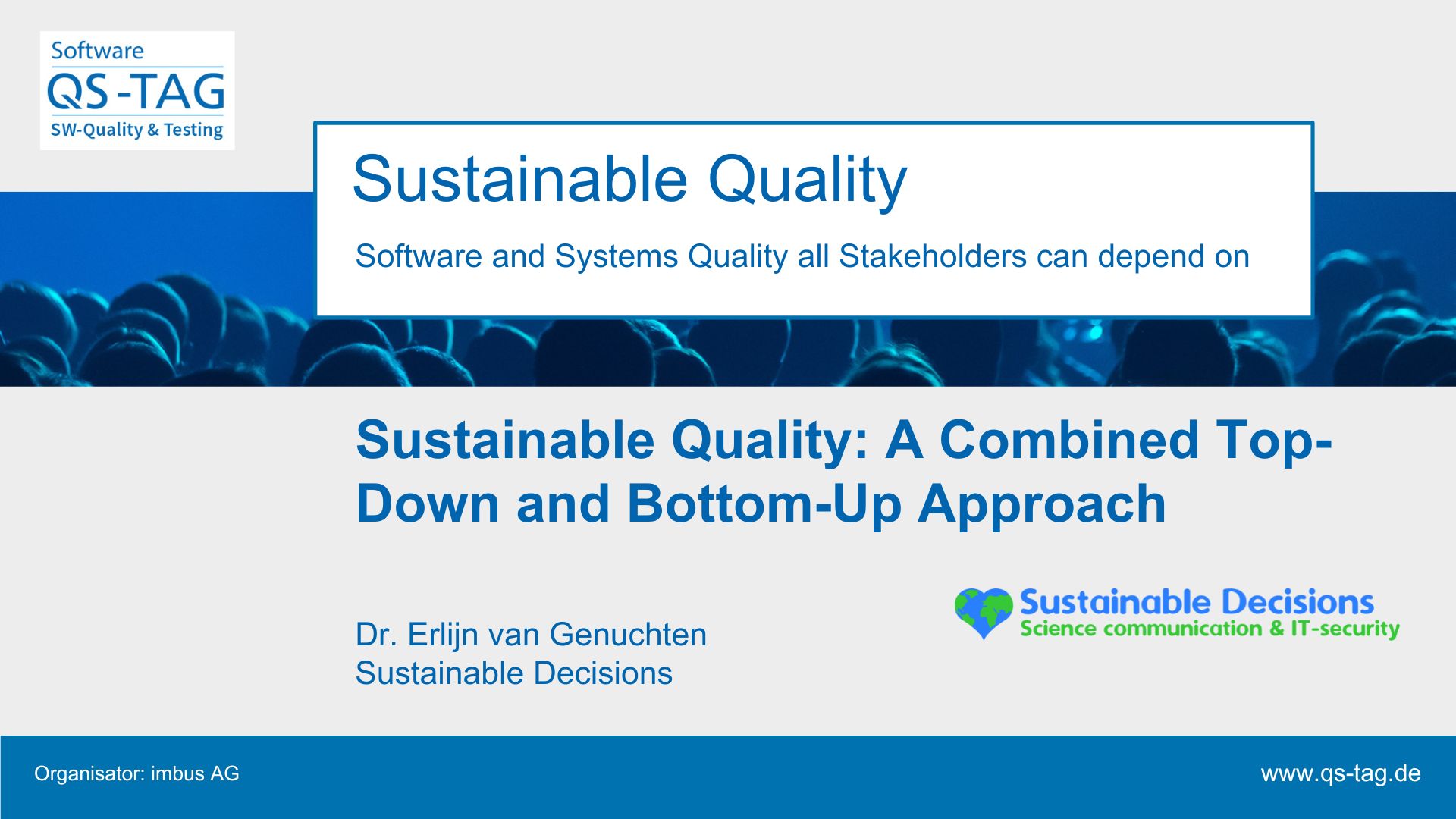 Software
QS-TAG
SW-Quality & Testing

Sustainable Quality

Software and Systems Quality all Stakeholders can depend on

Sustainable Quality: A Combined Top-Down and Bottom-Up Approach

Dr. Erlijn van Genuchten
Sustainable Decisions

Sustainable Decisions
Science communication & IT-security

Organisator: imbus AG

www.qs-tag.de